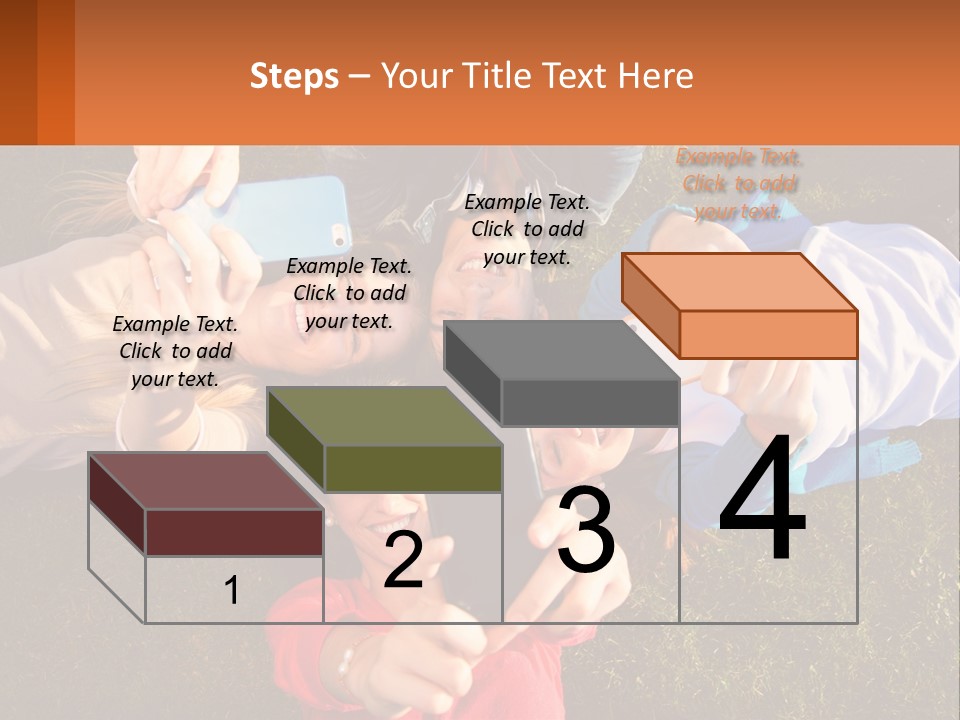 Steps – Your Title Text Here

Example Text. Click to add your text.

Example Text. Click to add your text.

Example Text. Click to add your text.

Example Text. Click to add your text.

1

2

3

4